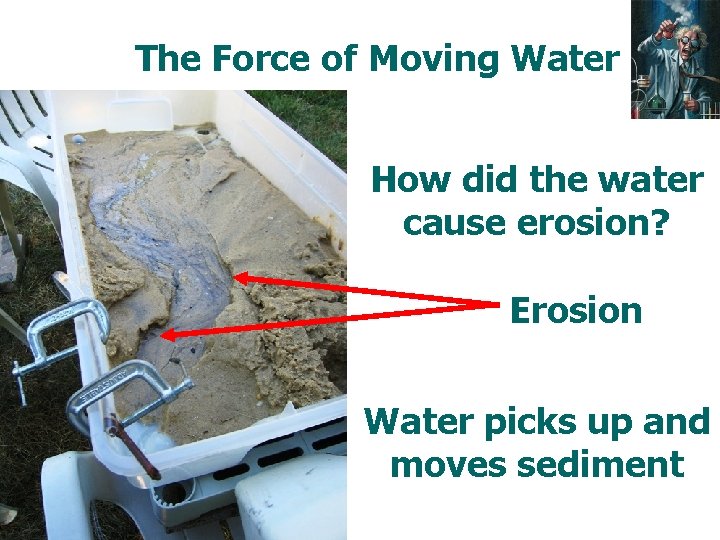 The Force of Moving Water

How did the water cause erosion?

Erosion

Water picks up and moves sediment